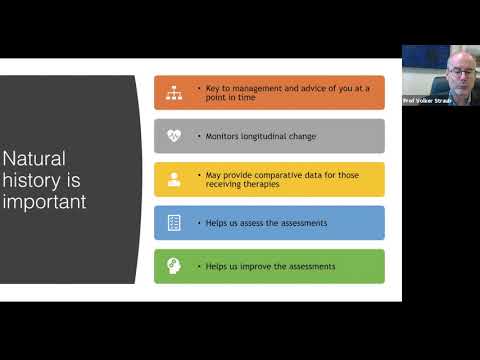 Natural history is important

• Key to management and advice of you at a point in time

• Monitors longitudinal change

• May provide comparative data for those receiving therapies

• Helps us assess the assessments

• Helps us improve the assessments

Prof Volker Straub